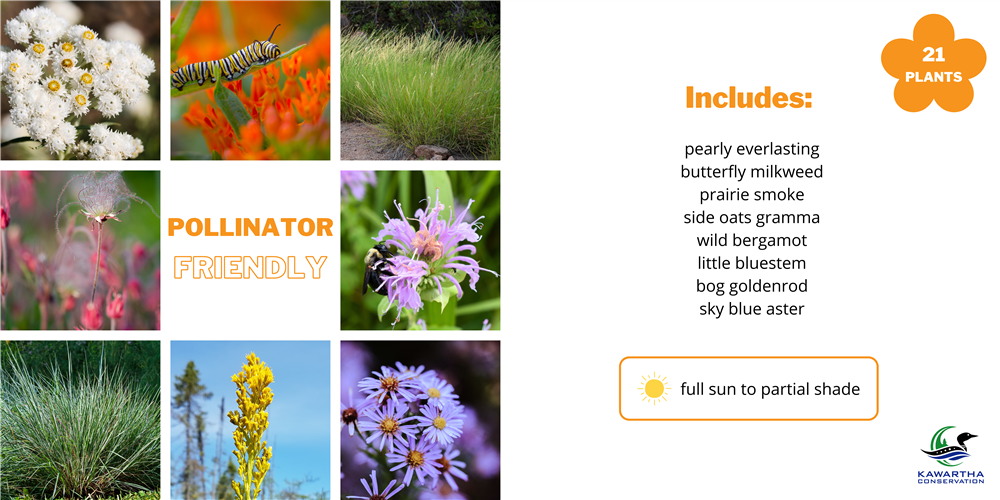 POLLINATOR
FRIENDLY

21
PLANTS

Includes:

pearly everlasting
butterfly milkweed
prairie smoke
side oats gramma
wild bergamot
little bluestem
bog goldenrod
sky blue aster

full sun to partial shade

KAWARTHA
CONSERVATION